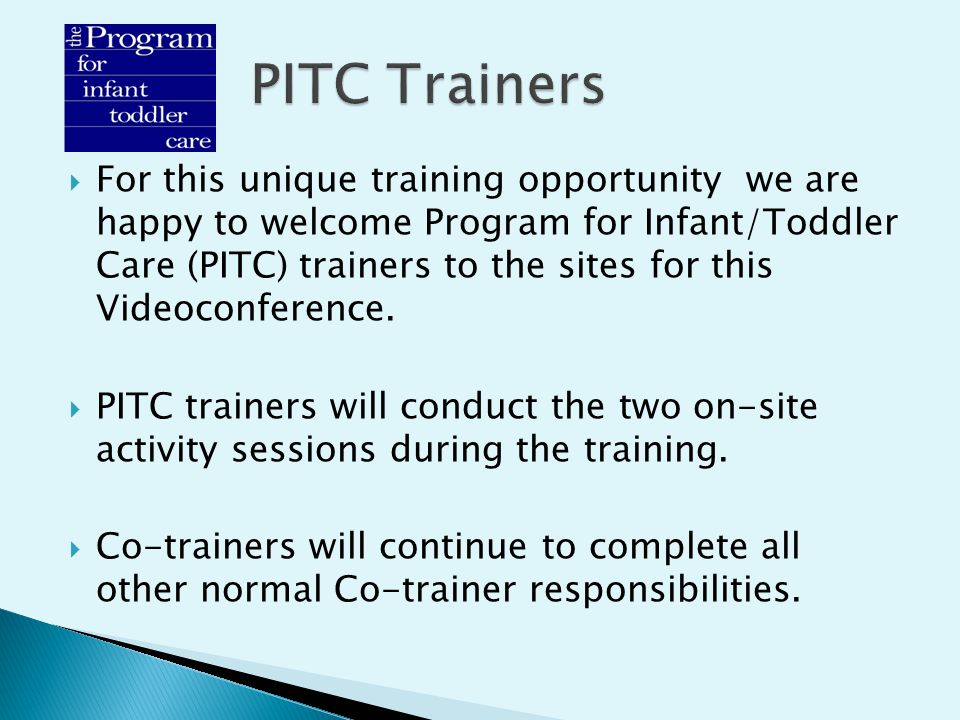 the Program for infant toddler care

PITC Trainers

For this unique training opportunity  we are happy to welcome Program for Infant/Toddler Care (PITC) trainers to the sites for this Videoconference.

PITC trainers will conduct the two on-site activity sessions during the training.

Co-trainers will continue to complete all other normal Co-trainer responsibilities.